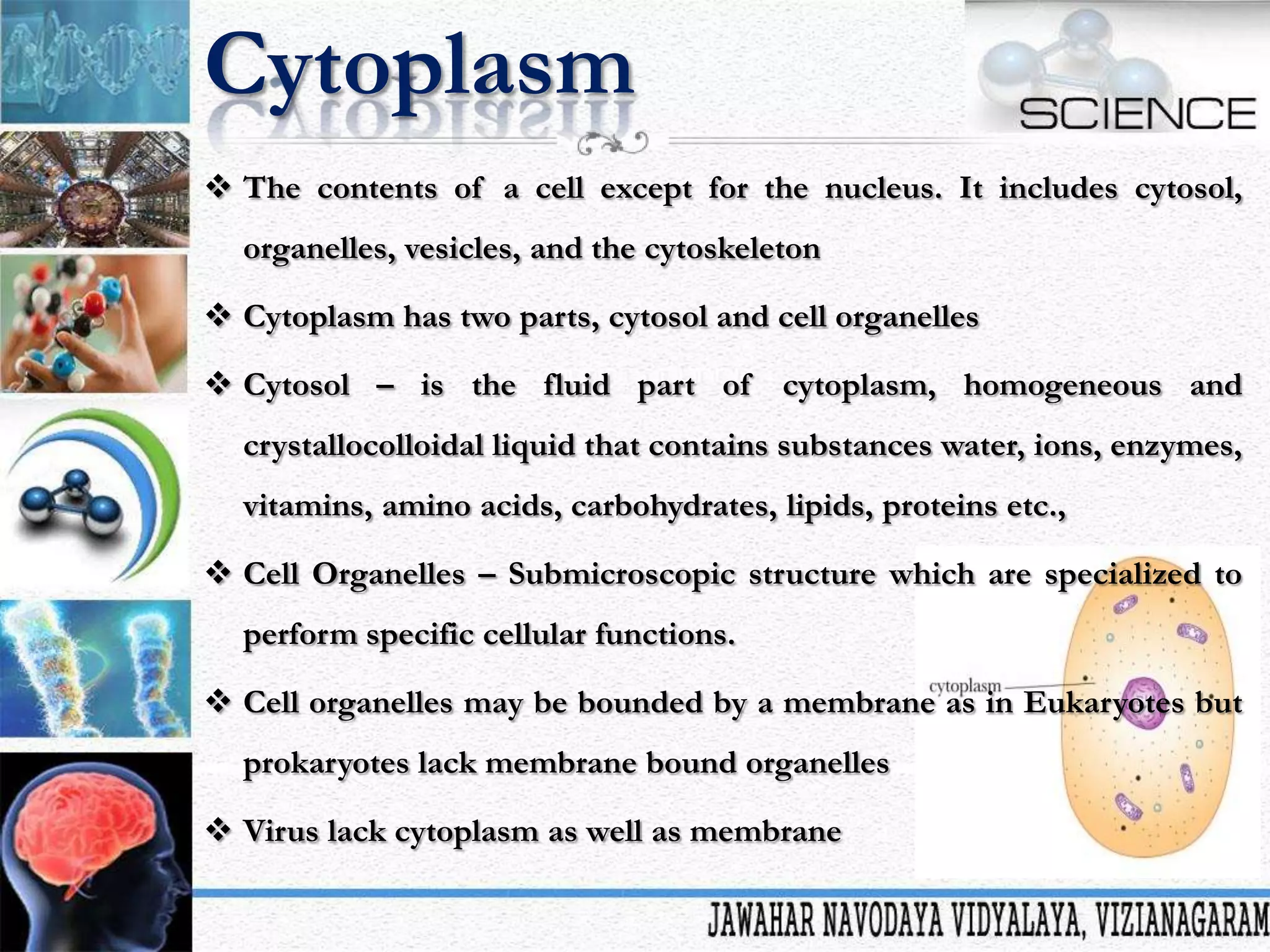 Cytoplasm

SCIENCE

❖ The contents of a cell except for the nucleus. It includes cytosol, organelles, vesicles, and the cytoskeleton

❖ Cytoplasm has two parts, cytosol and cell organelles

❖ Cytosol – is the fluid part of cytoplasm, homogeneous and crystallocolloidal liquid that contains substances water, ions, enzymes, vitamins, amino acids, carbohydrates, lipids, proteins etc.,

❖ Cell Organelles – Submicroscopic structure which are specialized to perform specific cellular functions.

❖ Cell organelles may be bounded by a membrane as in Eukaryotes but prokaryotes lack membrane bound organelles

❖ Virus lack cytoplasm as well as membrane

cytoplasm

JAWAHAR NAVODAYA VIDYALAYA, VIZIANAGARAM